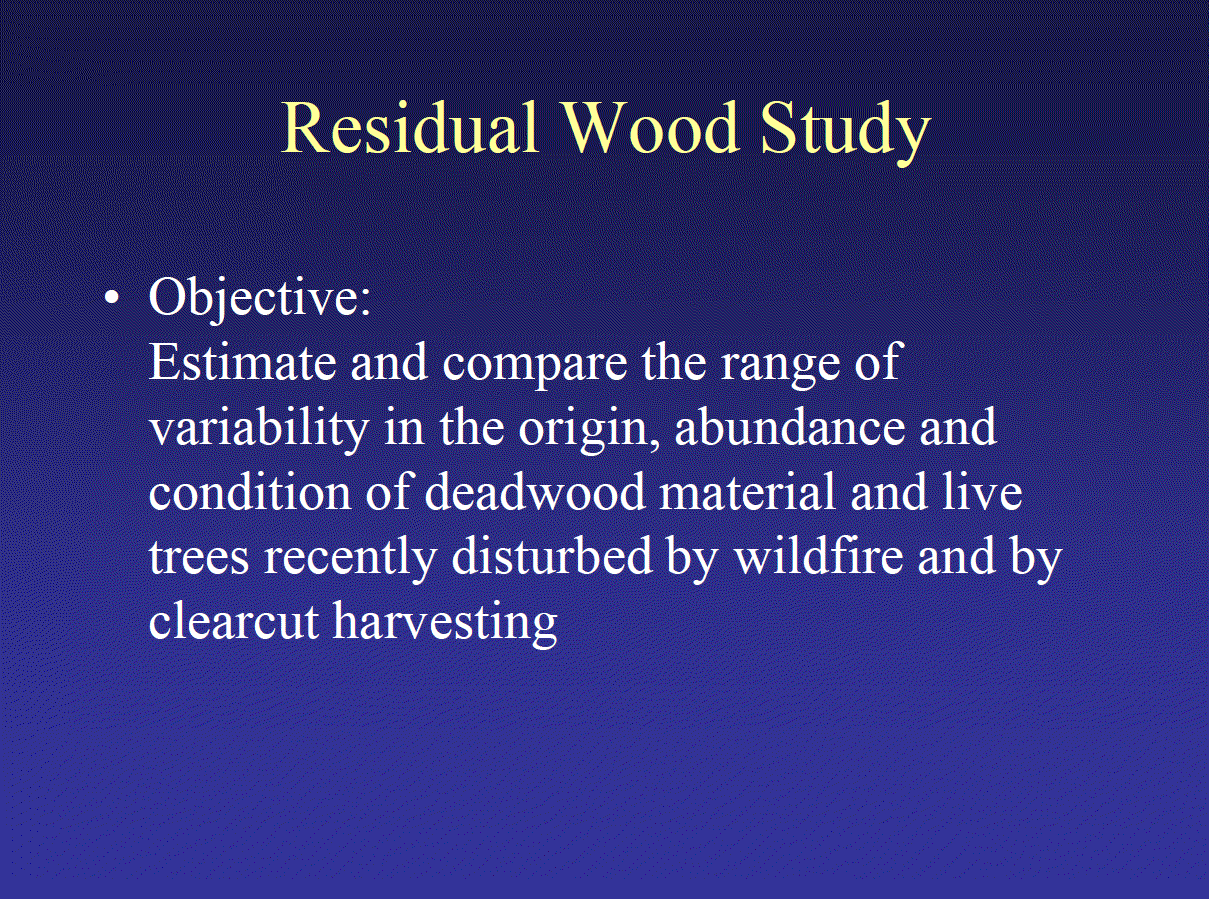 Residual Wood Study

• Objective:
Estimate and compare the range of variability in the origin, abundance and condition of deadwood material and live trees recently disturbed by wildfire and by clearcut harvesting